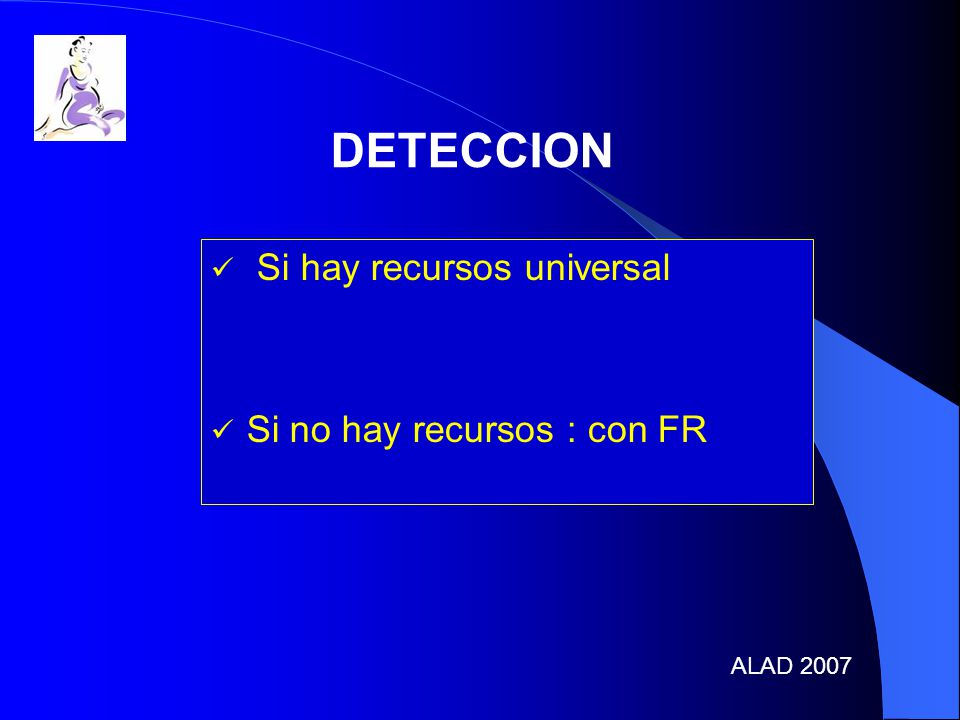 DETECCION

✓ Si hay recursos universal

✓ Si no hay recursos : con FR

ALAD 2007